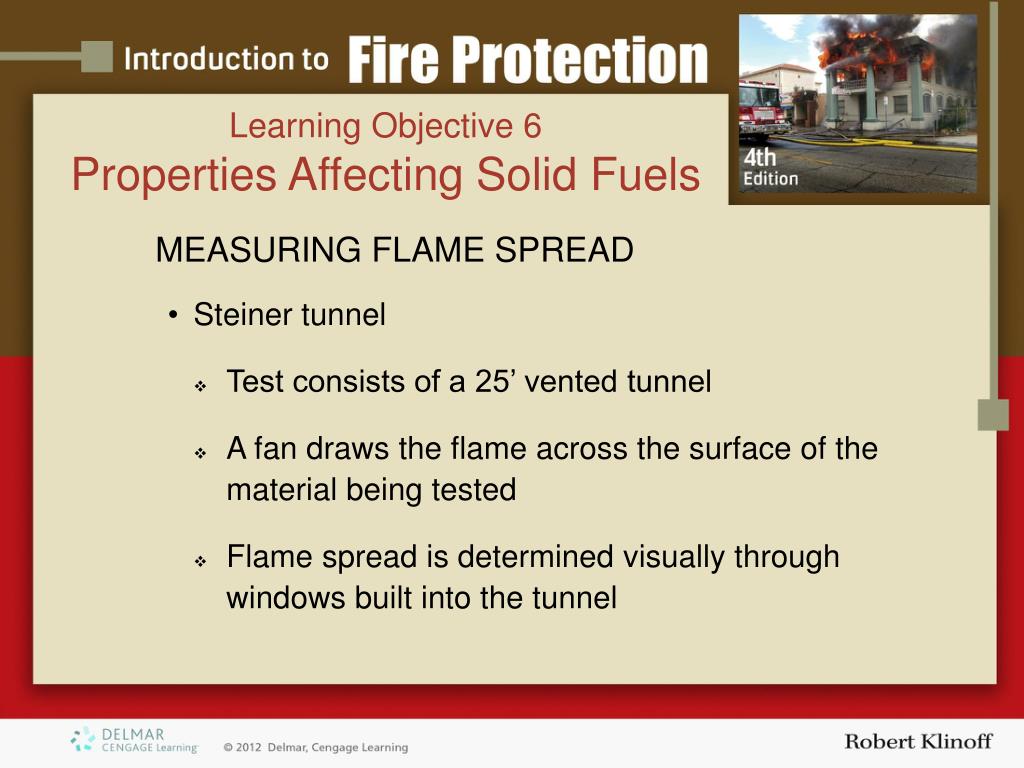 Introduction to Fire Protection

4th Edition

Learning Objective 6
Properties Affecting Solid Fuels

MEASURING FLAME SPREAD

• Steiner tunnel

❖ Test consists of a 25’ vented tunnel

❖ A fan draws the flame across the surface of the material being tested

❖ Flame spread is determined visually through windows built into the tunnel

DELMAR CENGAGE Learning

© 2012 Delmar, Cengage Learning

Robert Klinoff